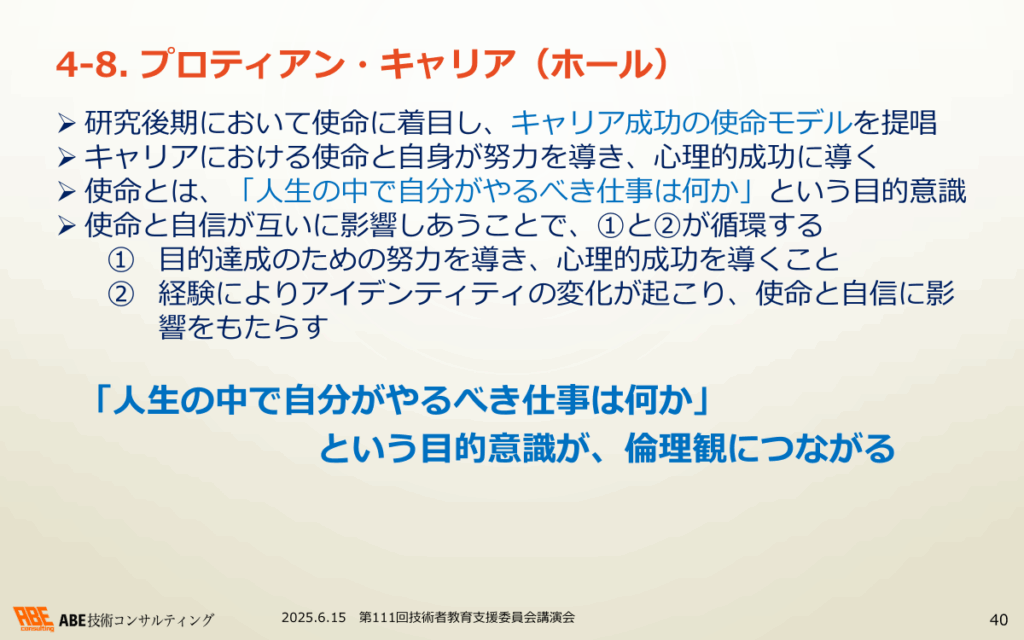 4-8. プロティアン・キャリア（ホール）

➢ 研究後期において使命に着目し、キャリア成功の使命モデルを提唱
➢ キャリアにおける使命と自身が努力を導き、心理的成功に導く
➢ 使命とは、「人生の中で自分がやるべき仕事は何か」という目的意識
➢ 使命と自信が互いに影響しあうことで、①と②が循環する
① 目的達成のための努力を導き、心理的成功を導くこと
② 経験によりアイデンティティの変化が起こり、使命と自信に影響をもたらす

「人生の中で自分がやるべき仕事は何か」
という目的意識が、倫理観につながる

ABE consulting ABE技術コンサルティング　2025.6.15　第111回技術者教育支援委員会講演会　40